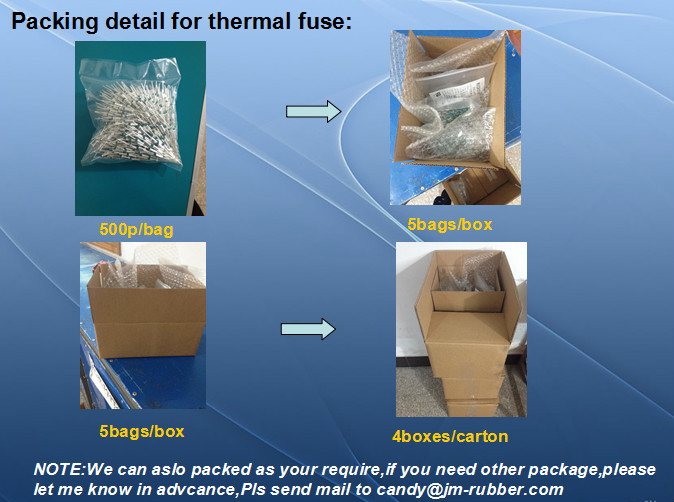 Packing detail for thermal fuse:

500p/bag

5bags/box

5bags/box

4boxes/carton

NOTE:We can aslo packed as your require,if you need other package,please let me know in advcance,Pls send mail to candy@jm-rubber.com